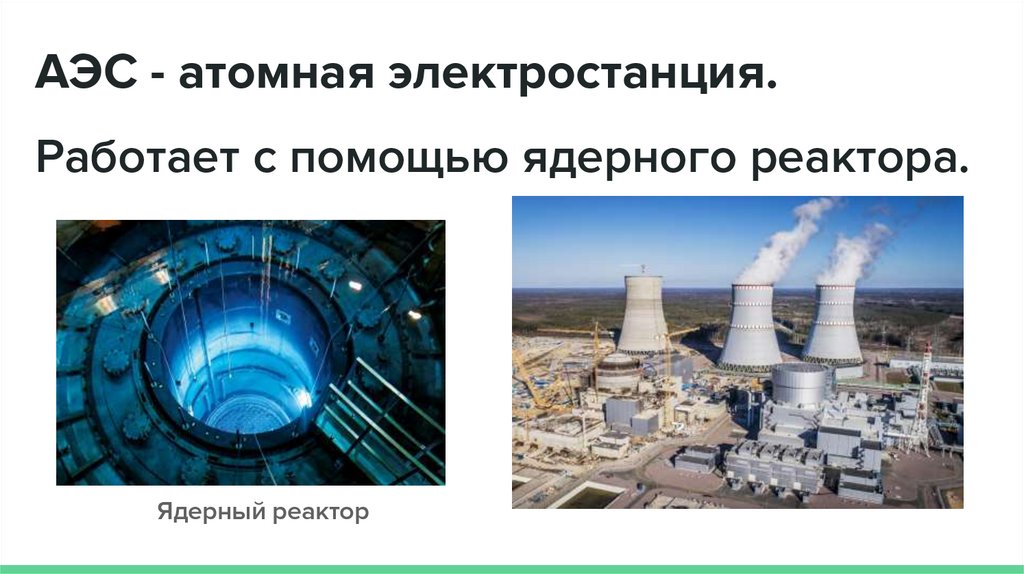 АЭС - атомная электростанция.

Работает с помощью ядерного реактора.

Ядерный реактор